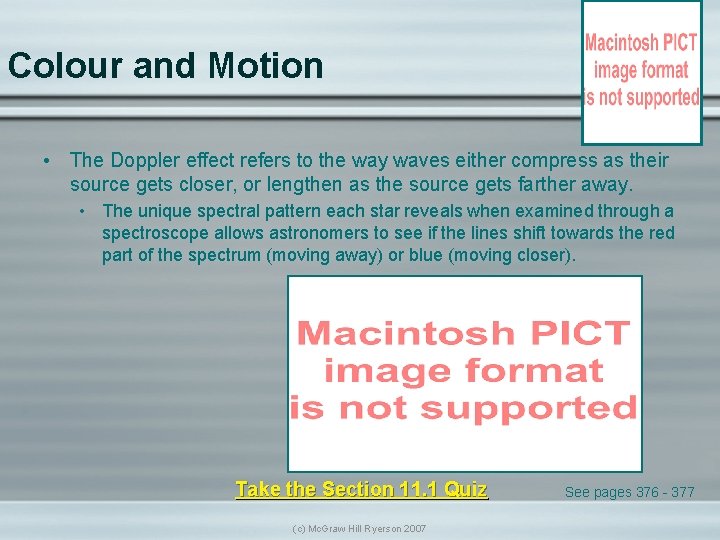 Colour and Motion

Macintosh PICT image format is not supported

• The Doppler effect refers to the way waves either compress as their source gets closer, or lengthen as the source gets farther away.

• The unique spectral pattern each star reveals when examined through a spectroscope allows astronomers to see if the lines shift towards the red part of the spectrum (moving away) or blue (moving closer).

Macintosh PICT image format is not supported

Take the Section 11.1 Quiz

See pages 376 - 377

(c) McGraw Hill Ryerson 2007